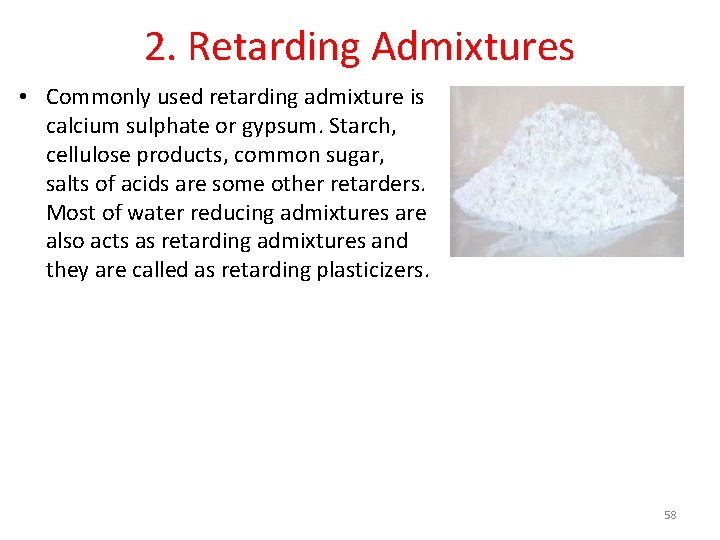 2. Retarding Admixtures

• Commonly used retarding admixture is calcium sulphate or gypsum. Starch, cellulose products, common sugar, salts of acids are some other retarders. Most of water reducing admixtures are also acts as retarding admixtures and they are called as retarding plasticizers.

58